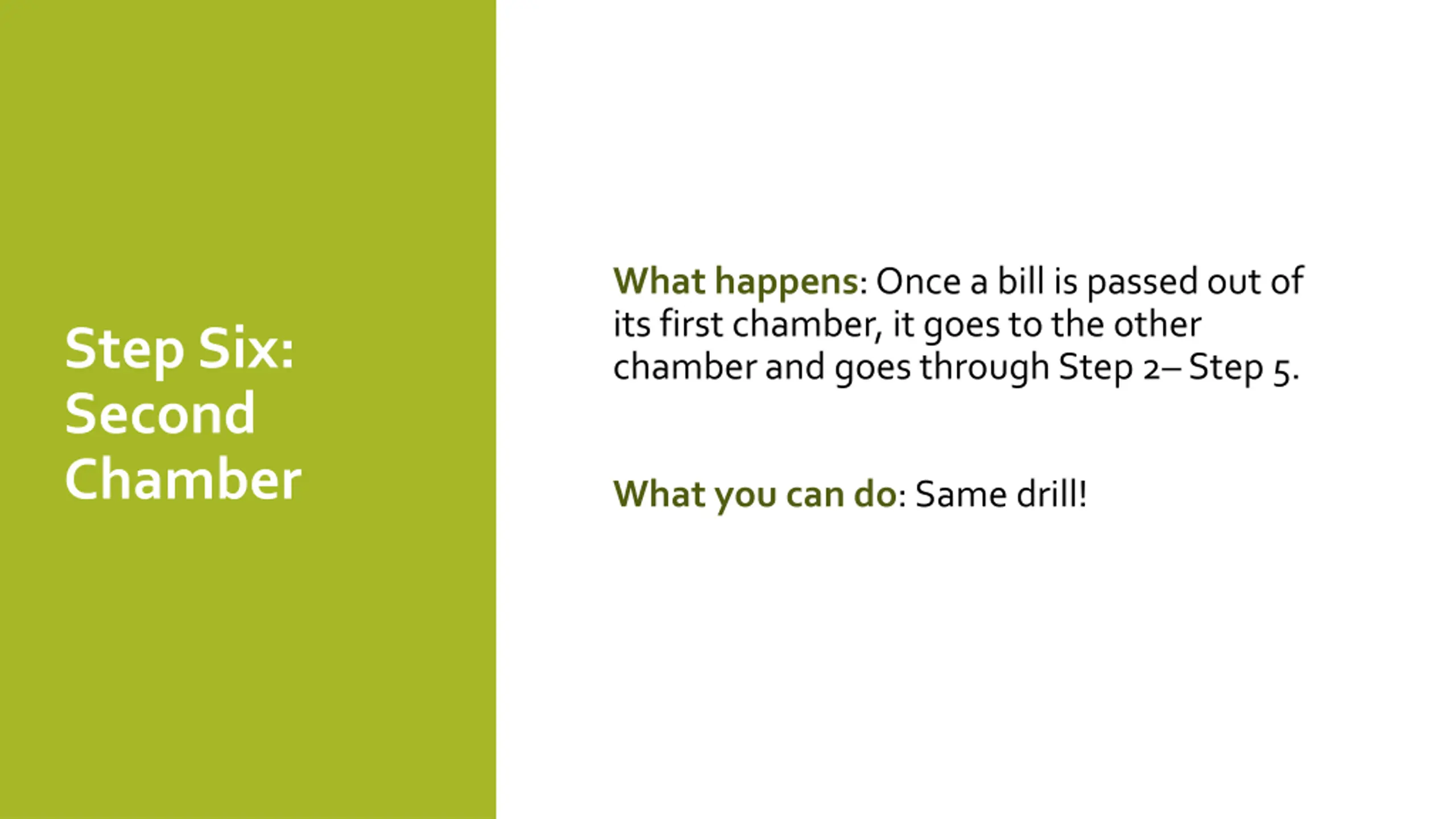 Step Six: Second Chamber

What happens: Once a bill is passed out of its first chamber, it goes to the other chamber and goes through Step 2– Step 5.

What you can do: Same drill!